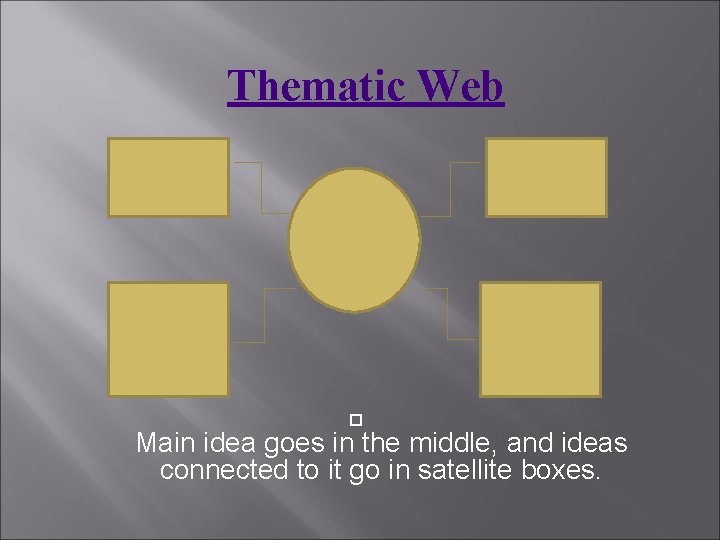 Thematic Web

Main idea goes in the middle, and ideas connected to it go in satellite boxes.